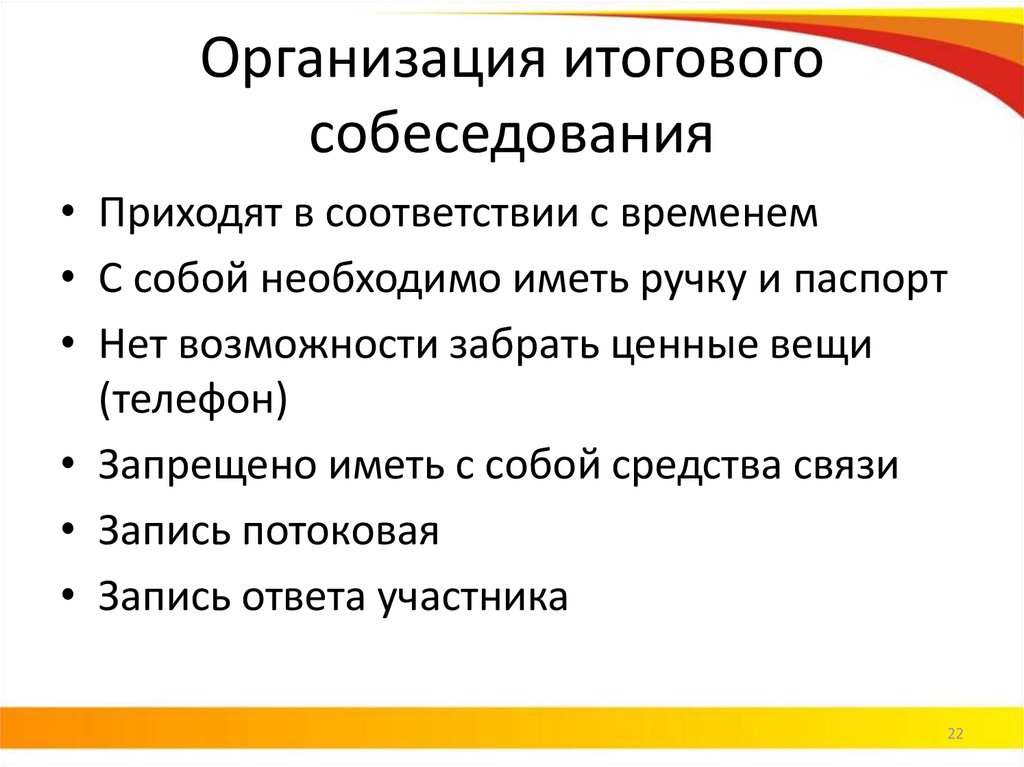 Организация итогового собеседования

• Приходят в соответствии с временем
• С собой необходимо иметь ручку и паспорт
• Нет возможности забрать ценные вещи (телефон)
• Запрещено иметь с собой средства связи
• Запись потоковая
• Запись ответа участника

22